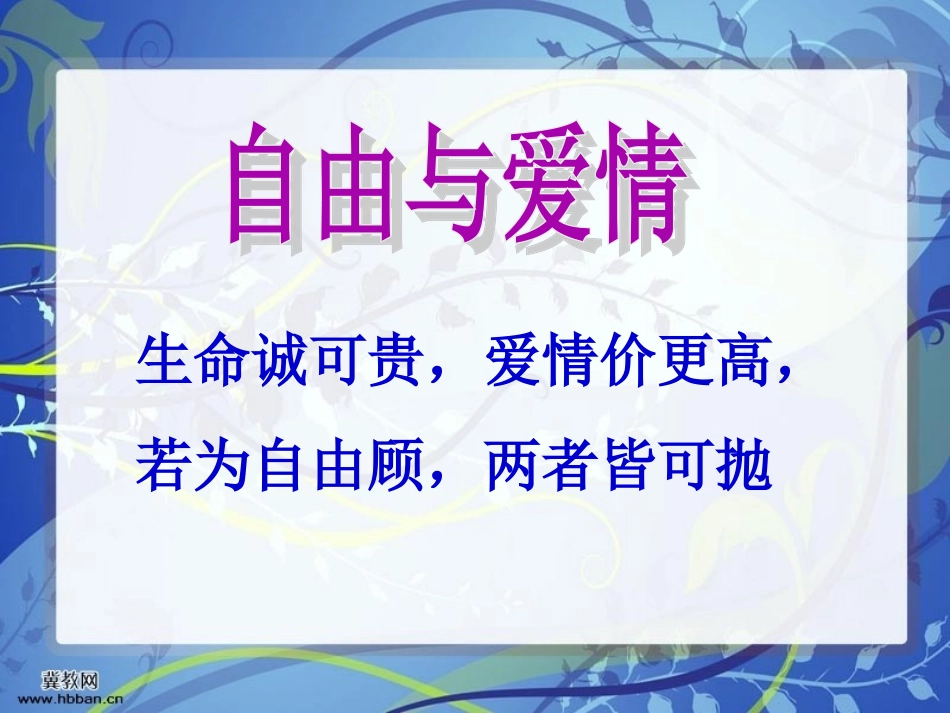 自由与爱情

生命诚可贵，爱情价更高，
若为自由顾，两者皆可抛

冀教网
www.hbban.cn